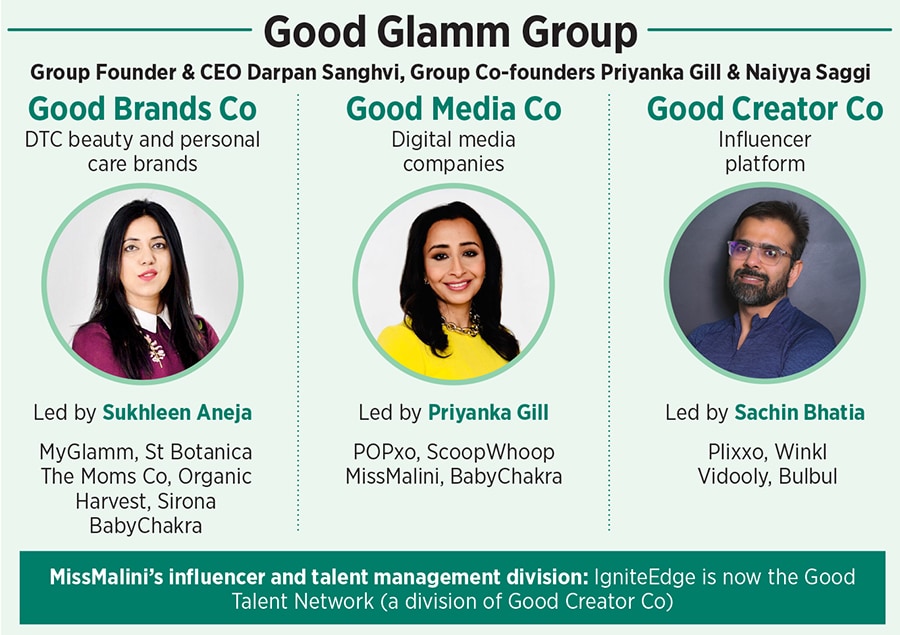 Good Glamm Group

Group Founder & CEO Darpan Sanghvi, Group Co-founders Priyanka Gill & Naiyya Saggi

Good Brands Co
DTC beauty and personal care brands

Led by Sukhleen Aneja

MyGlamm, St Botanica The Moms Co, Organic Harvest, Sirona BabyChakra

Good Media Co
Digital media companies

Led by Priyanka Gill

POPxo, ScoopWhoop MissMalini, BabyChakra

Good Creator Co
Influencer platform

Led by Sachin Bhatia

Plixxo, Winkl Vidooly, Bulbul

MissMalini's influencer and talent management division: IgniteEdge is now the Good Talent Network (a division of Good Creator Co)